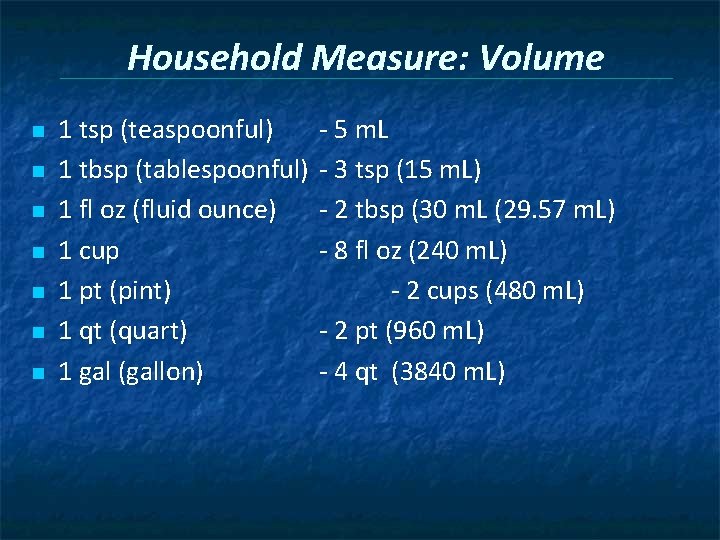 Household Measure: Volume

• 1 tsp (teaspoonful) - 5 mL
• 1 tbsp (tablespoonful) - 3 tsp (15 mL)
• 1 fl oz (fluid ounce) - 2 tbsp (30 mL (29.57 mL)
• 1 cup - 8 fl oz (240 mL)
• 1 pt (pint) - 2 cups (480 mL)
• 1 qt (quart) - 2 pt (960 mL)
• 1 gal (gallon) - 4 qt (3840 mL)